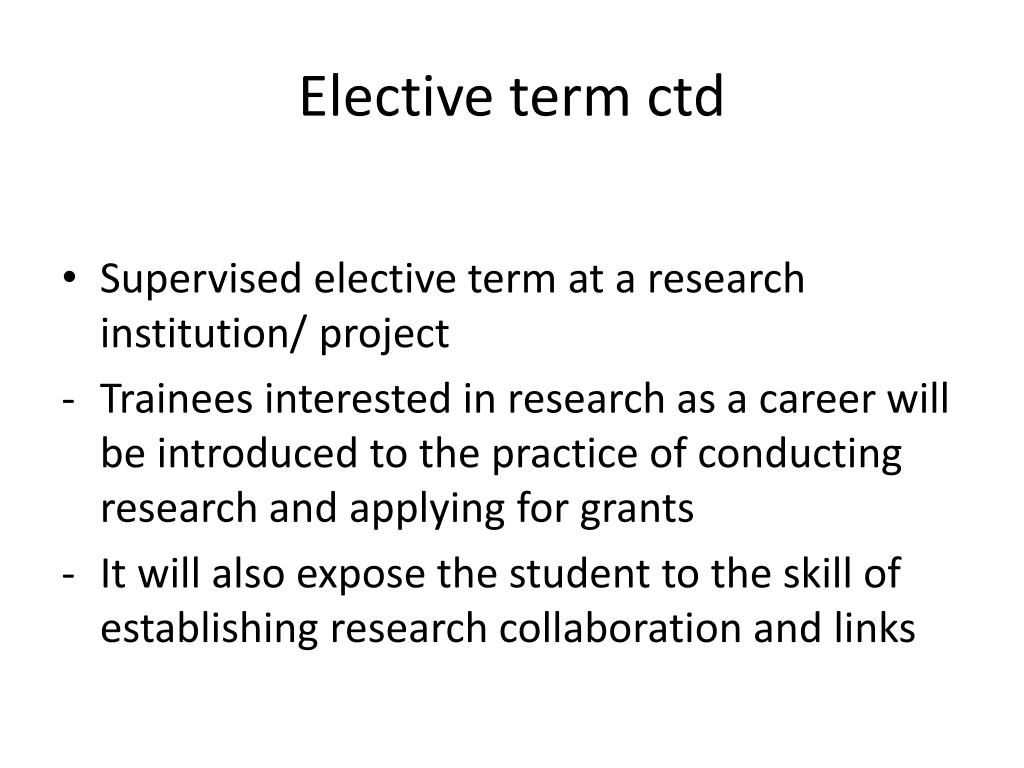 Elective term ctd

• Supervised elective term at a research institution/ project

- Trainees interested in research as a career will be introduced to the practice of conducting research and applying for grants

- It will also expose the student to the skill of establishing research collaboration and links